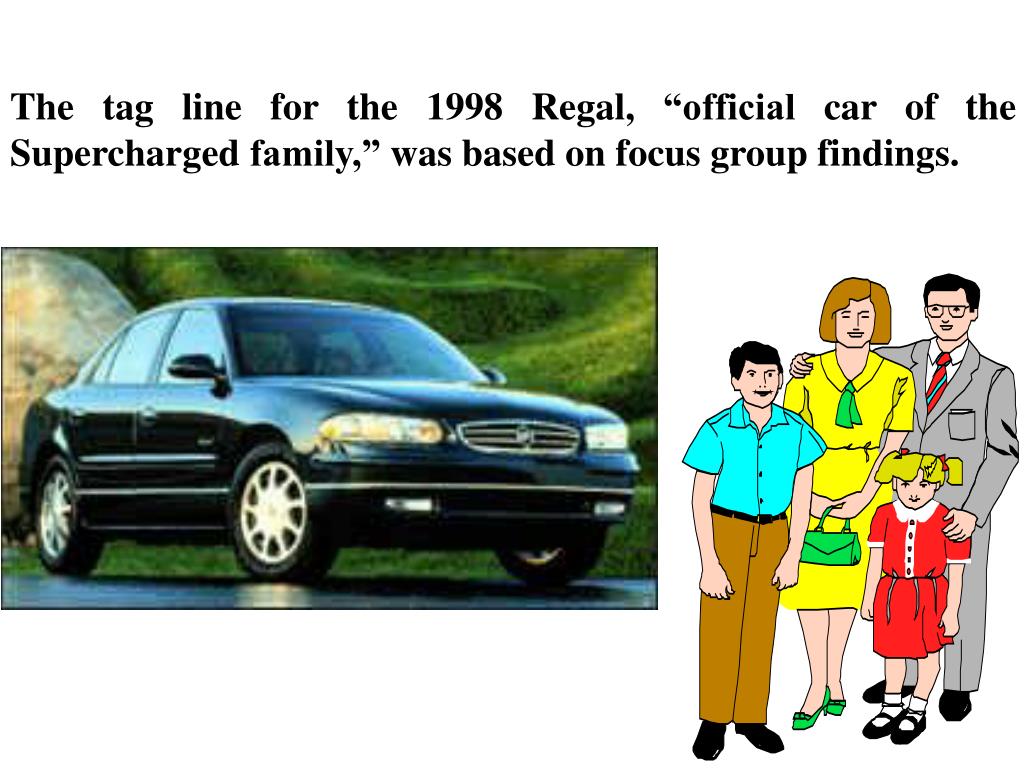 The tag line for the 1998 Regal, “official car of the Supercharged family,” was based on focus group findings.